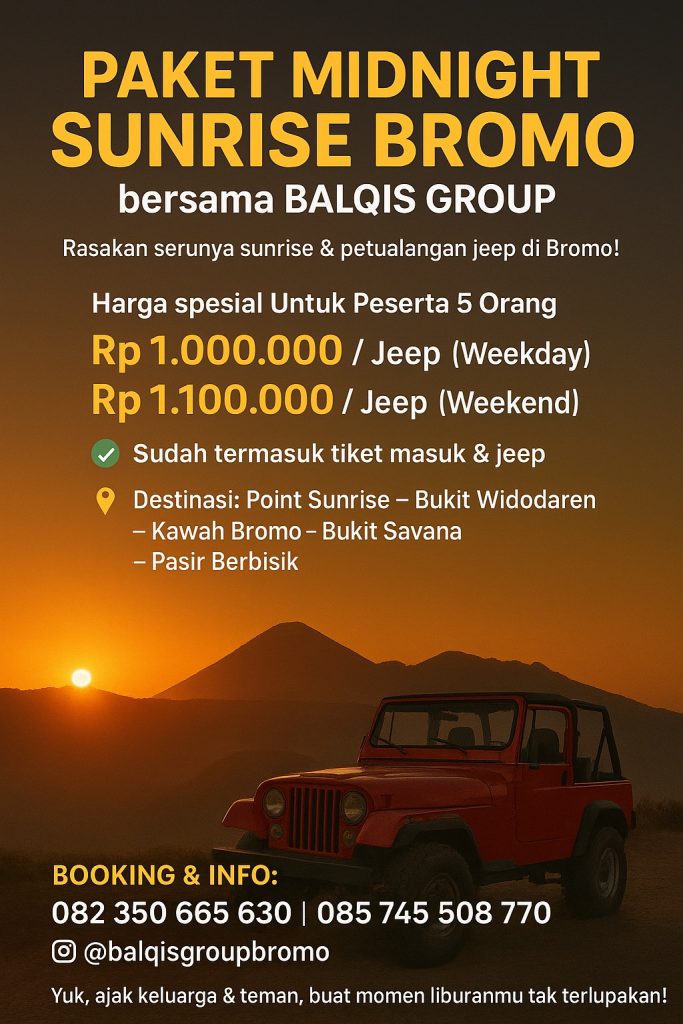 PAKET MIDNIGHT SUNRISE BROMO
bersama BALQIS GROUP

Rasakan serunya sunrise & petualangan jeep di Bromo!

Harga spesial Untuk Peserta 5 Orang
Rp 1.000.000 / Jeep (Weekday)
Rp 1.100.000 / Jeep (Weekend)

Sudah termasuk tiket masuk & jeep

Destinasi: Point Sunrise – Bukit Widodaren – Kawah Bromo – Bukit Savana – Pasir Berbisik

BOOKING & INFO:
082 350 665 630 | 085 745 508 770
@balqisgroupbromo

Yuk, ajak keluarga & teman, buat momen liburanmu tak terlupakan!